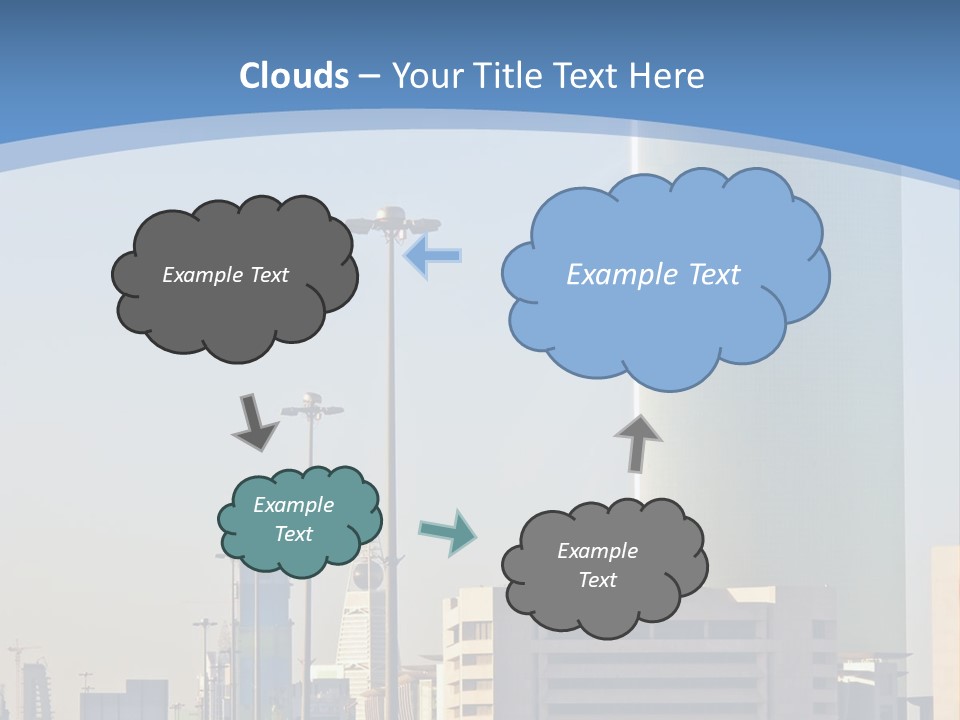 Clouds – Your Title Text Here

Example Text

Example Text

Example Text

Example Text